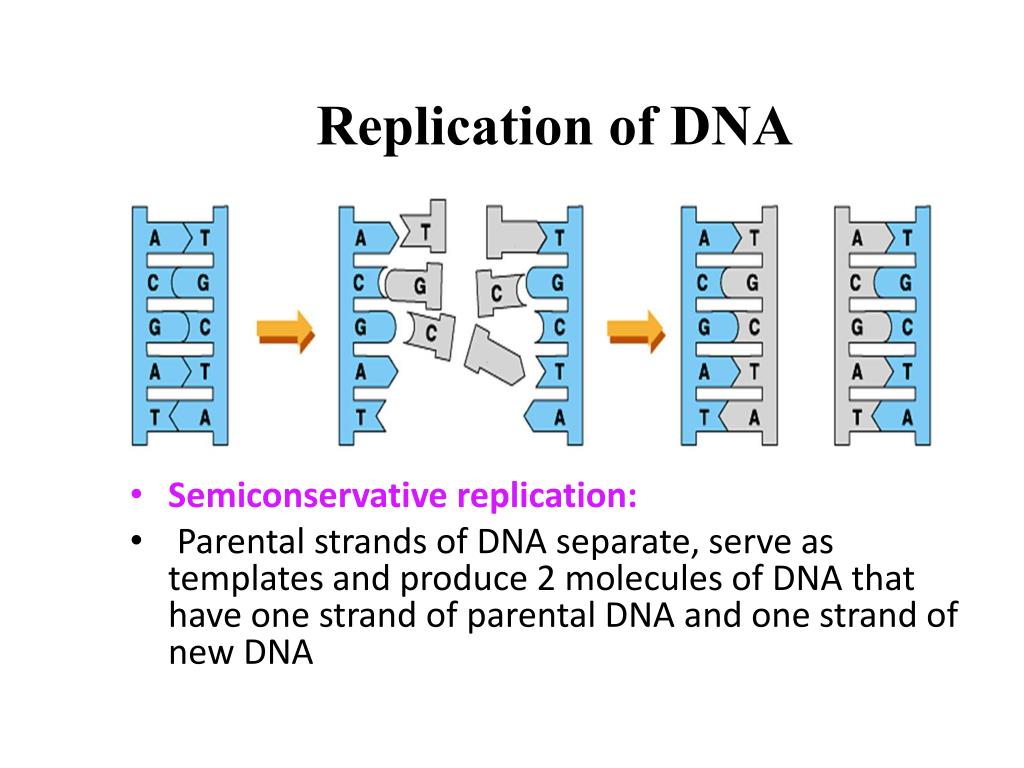 Replication of DNA

A T
C G
G C
A T
T A

A T
C G
G C
A
T

T
C G
C
T
A

A T
C G
G C
A T
T A

A T
C G
G C
A T
T A

• Semiconservative replication:
• Parental strands of DNA separate, serve as templates and produce 2 molecules of DNA that have one strand of parental DNA and one strand of new DNA